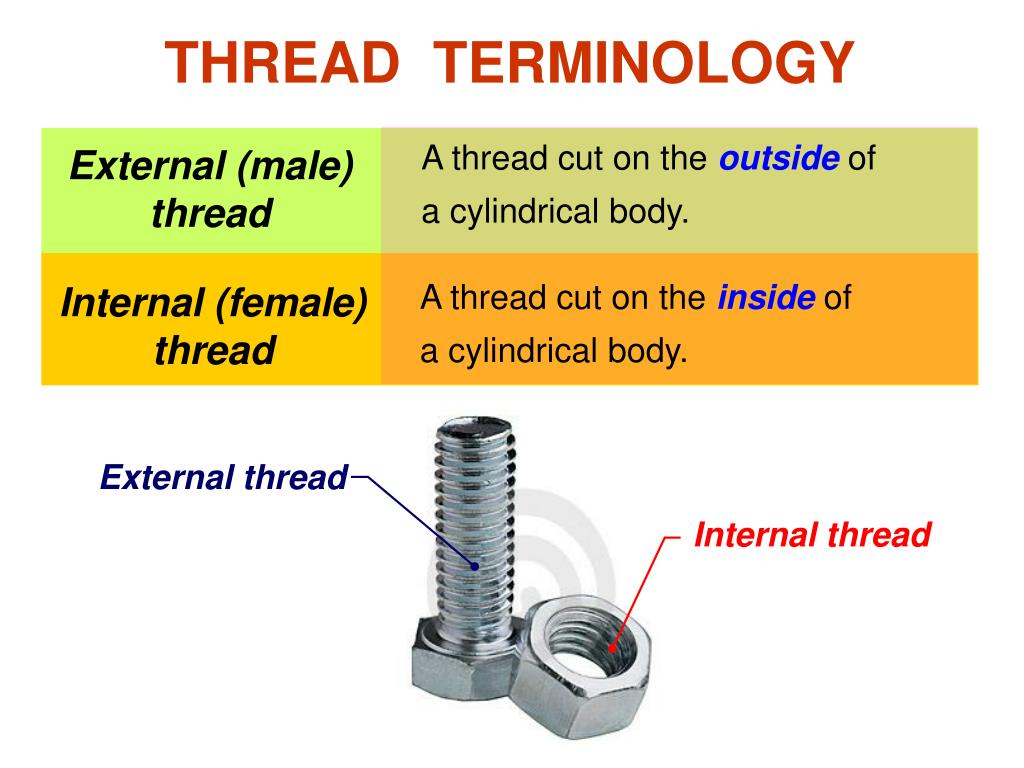 THREAD TERMINOLOGY

| External (male) thread | A thread cut on the outside of a cylindrical body. |
|---|---|
| Internal (female) thread | A thread cut on the inside of a cylindrical body. |

External thread

Internal thread